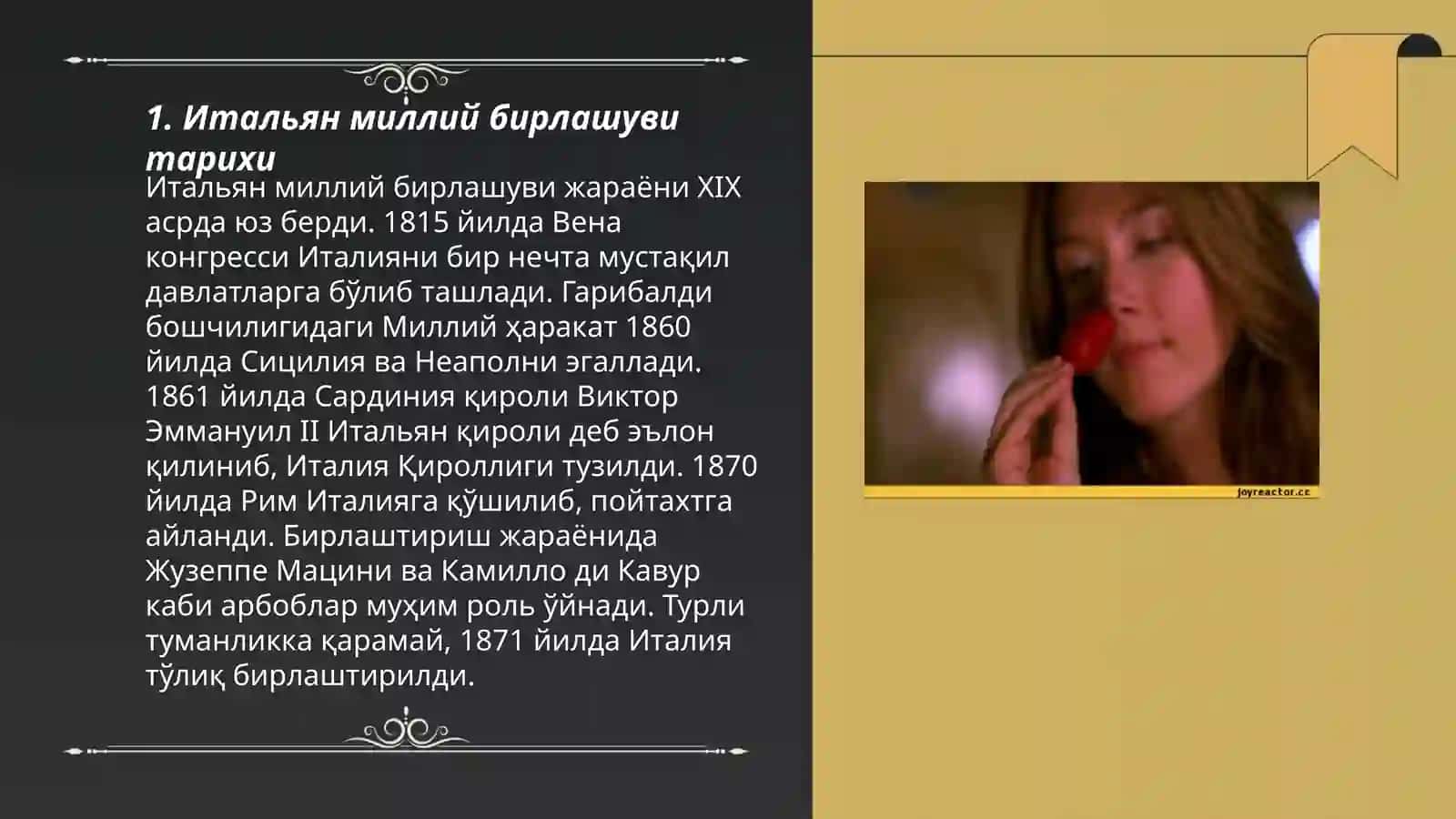 1. Итальян миллий бирлашуви тарихи

Итальян миллий бирлашуви жараёни XIX асрда юз берди. 1815 йилда Вена конгресси Италияни бир нечта мустақил давлатларга бўлиб ташлади. Гарибалди бошчилигидаги Миллий ҳаракат 1860 йилда Сицилия ва Неаполни эгаллади. 1861 йилда Сардиния қироли Виктор Эммануил II Итальян қироли деб эълон қилиниб, Италия Қироллиги тузилди. 1870 йилда Рим Италияга қўшилиб, пойтахтга айланди. Бирлаштириш жараёнида Жузеппе Мацини ва Камилло ди Кавур каби арбоблар муҳим роль ўйнади. Турли туманликка қарамай, 1871 йилда Италия тўлиқ бирлаштирилди.

joyreactor.cc